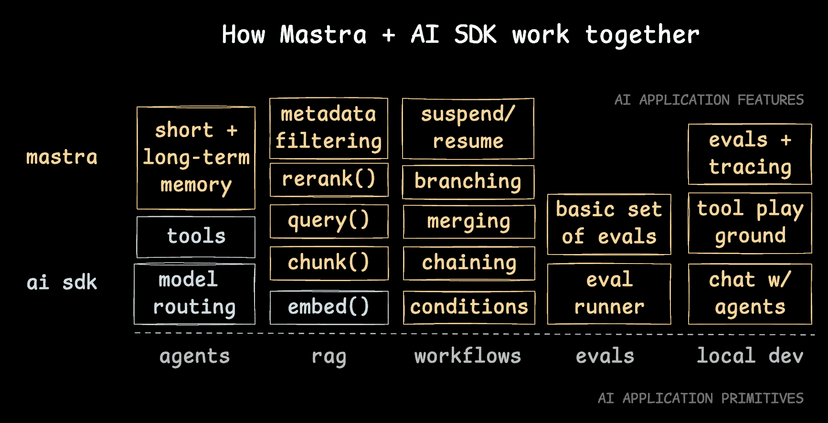 How Mastra + AI SDK work together

AI APPLICATION FEATURES

mastra

ai sdk

short + long-term memory

tools

model routing

metadata filtering

rerank()

query()

chunk()

embed()

suspend/ resume

branching

merging

chaining

conditions

basic set of evals

eval runner

evals + tracing

tool play ground

chat w/ agents

agents

rag

workflows

evals

local dev

AI APPLICATION PRIMITIVES